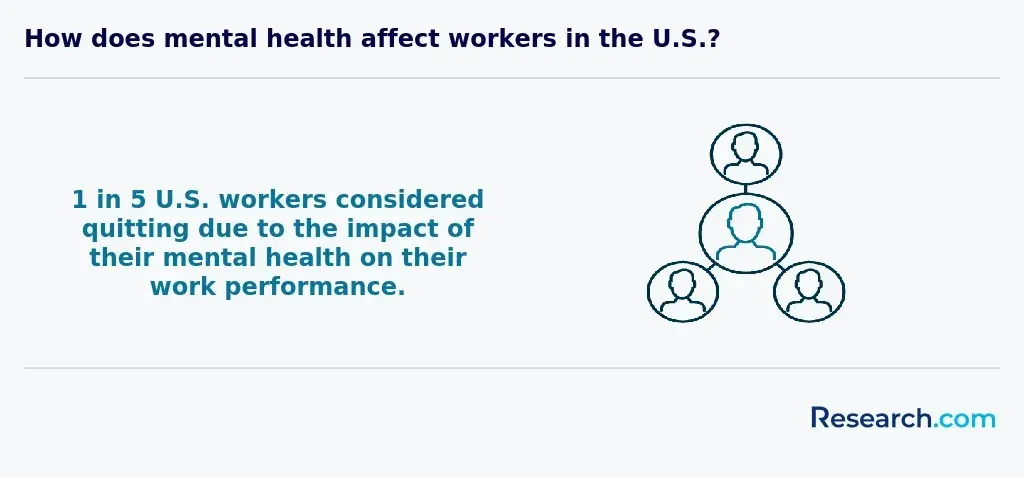 How does mental health affect workers in the U.S.?

1 in 5 U.S. workers considered quitting due to the impact of their mental health on their work performance.

Research.com